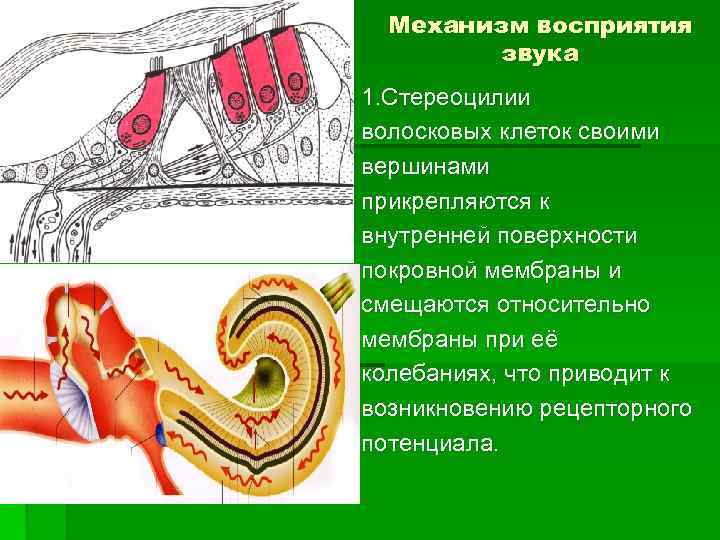 Механизм восприятия звука

1.Стереоцилии волосковых клеток своими вершинами прикрепляются к внутренней поверхности покровной мембраны и смещаются относительно мембраны при её колебаниях, что приводит к возникновению рецепторного потенциала.